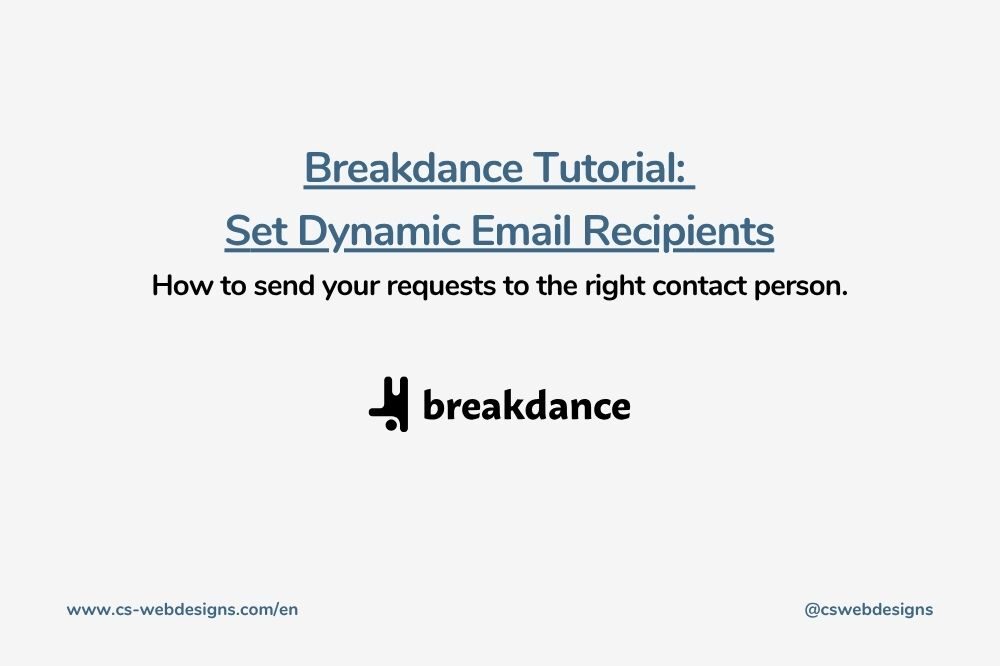 Breakdance Tutorial:
Set Dynamic Email Recipients

How to send your requests to the right contact person.

breakdance

www.cs-webdesigns.com/en

@cswebdesigns